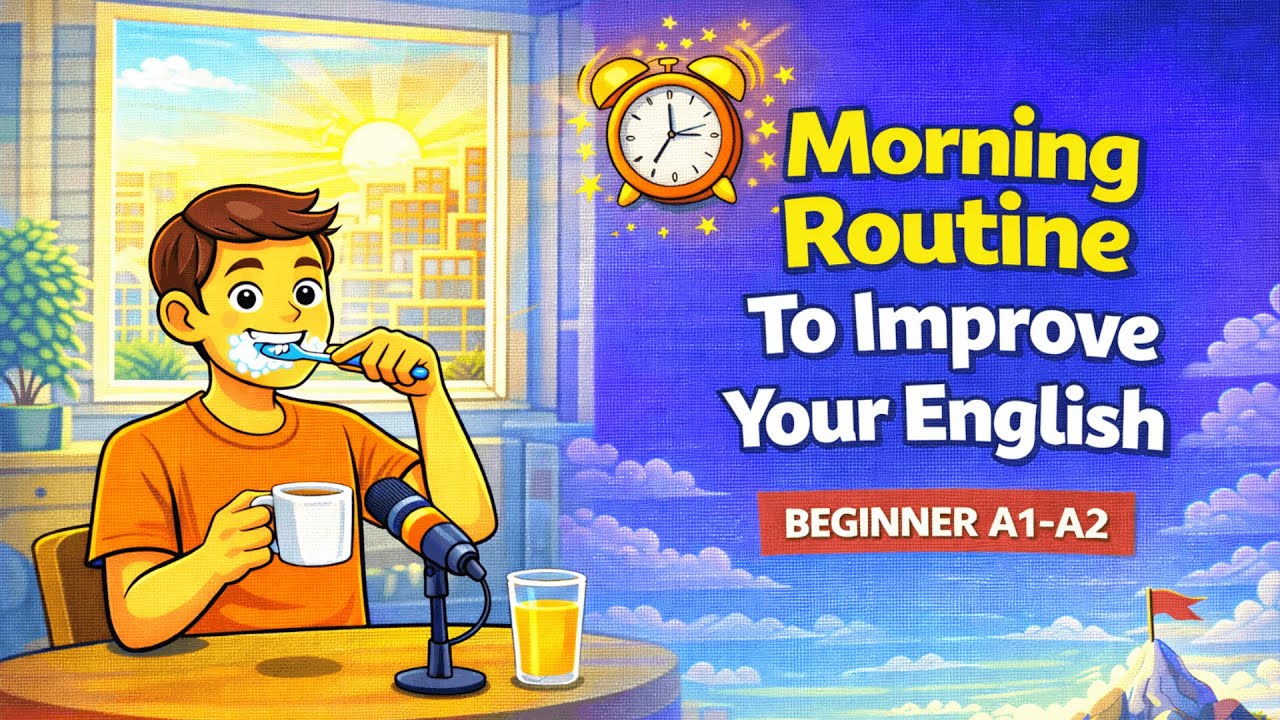 Morning Routine
To Improve Your English

BEGINNER A1-A2